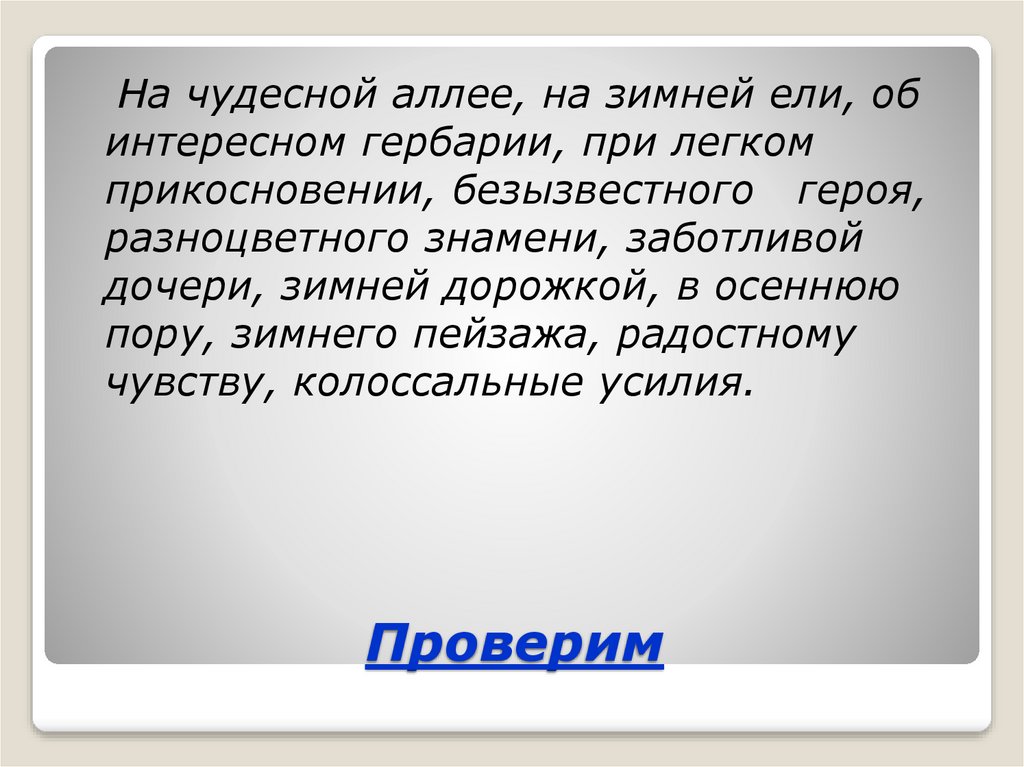 На чудесной аллее, на зимней ели, об интересном гербарии, при легком прикосновении, безызвестного героя, разноцветного знамени, заботливой дочери, зимней дорожкой, в осеннюю пору, зимнего пейзажа, радостному чувству, колоссальные усилия.

Проверим